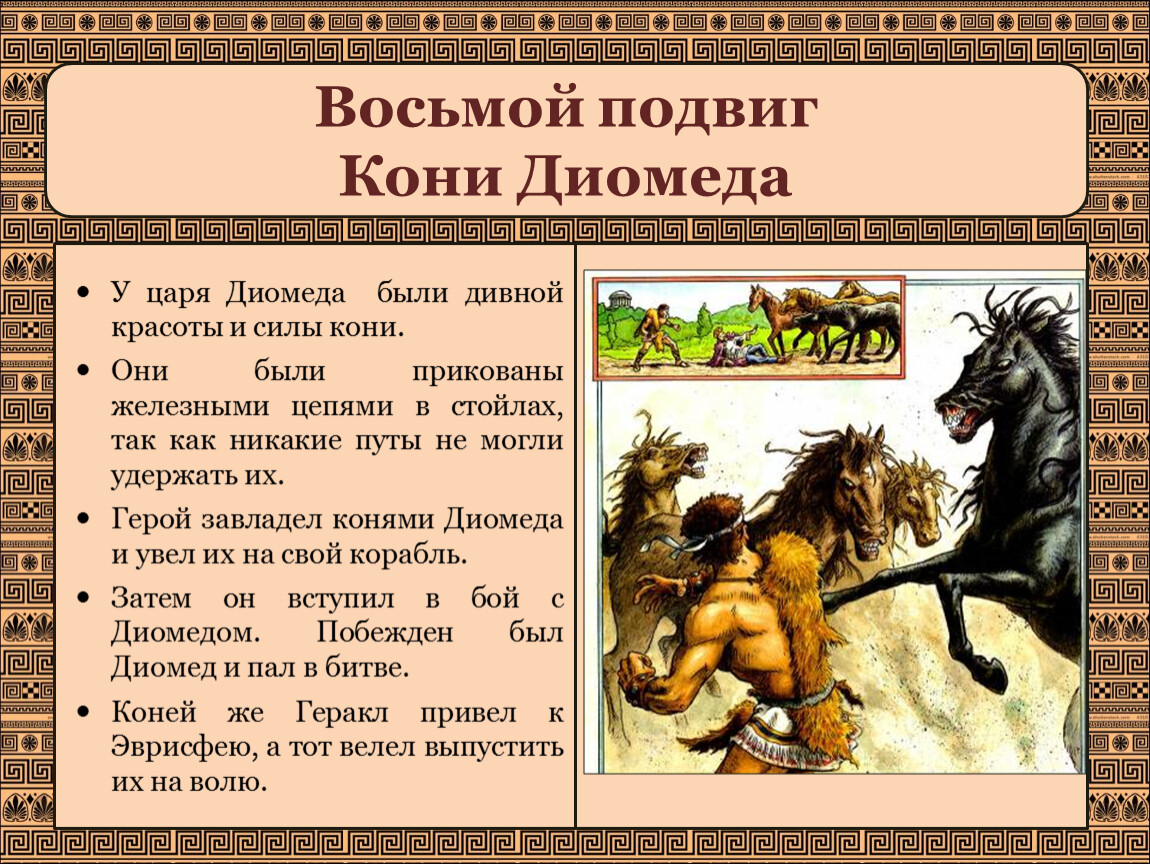 Восьмой подвиг
Кони Диомеда

• У царя Диомеда были дивной красоты и силы кони.
• Они были прикованы железными цепями в стойлах, так как никакие путы не могли удержать их.
• Герой завладел конями Диомеда и увел их на свой корабль.
• Затем он вступил в бой с Диомедом. Побежден был Диомед и пал в битве.
• Коней же Геракл привел к Эврисфею, а тот велел выпустить их на волю.